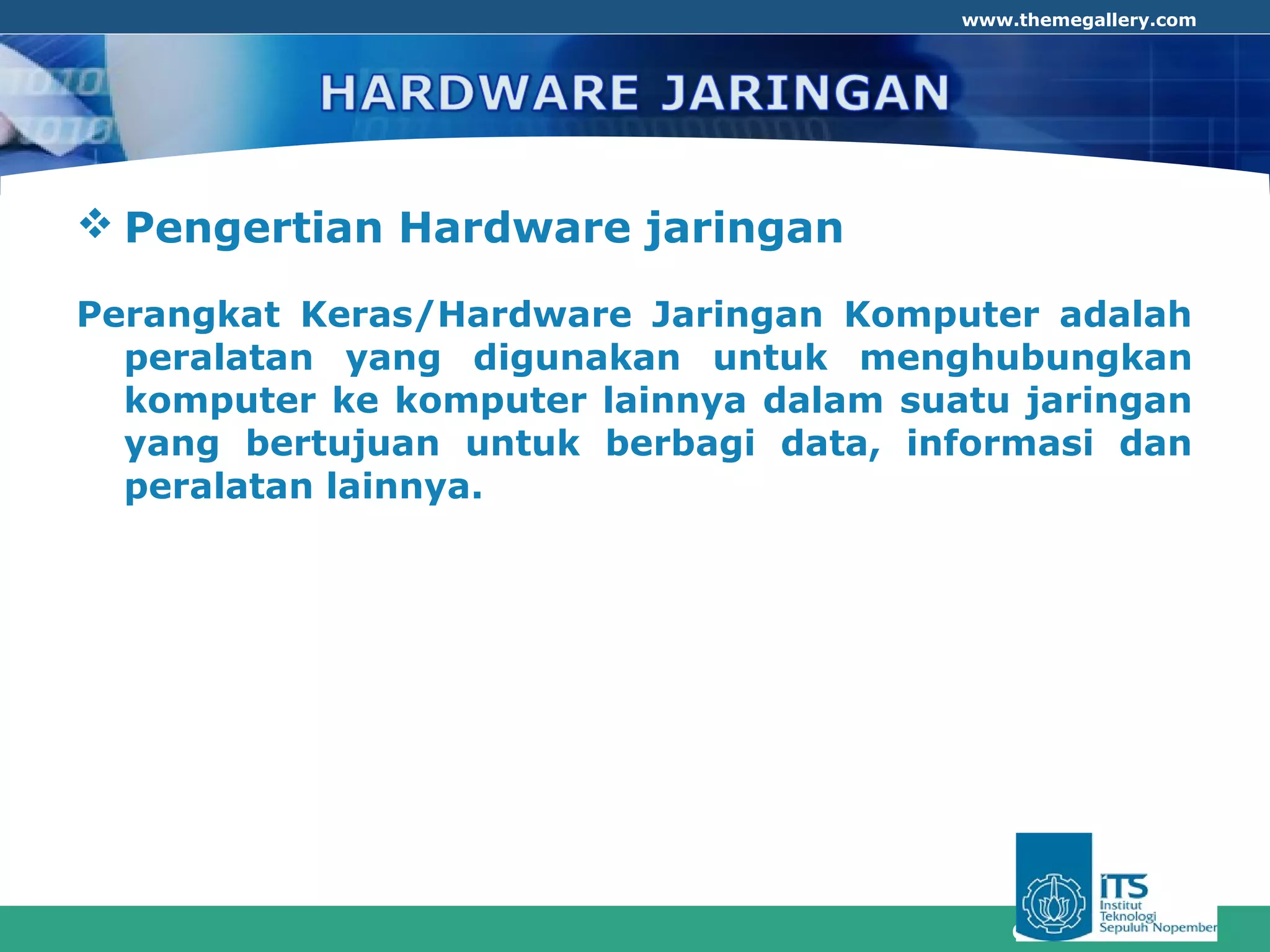 www.themegallery.com

HARDWARE JARINGAN

❖ Pengertian Hardware jaringan

Perangkat Keras/Hardware Jaringan Komputer adalah peralatan yang digunakan untuk menghubungkan komputer ke komputer lainnya dalam suatu jaringan yang bertujuan untuk berbagi data, informasi dan peralatan lainnya.

ITS
Institut
Teknologi
Sepuluh Nopember